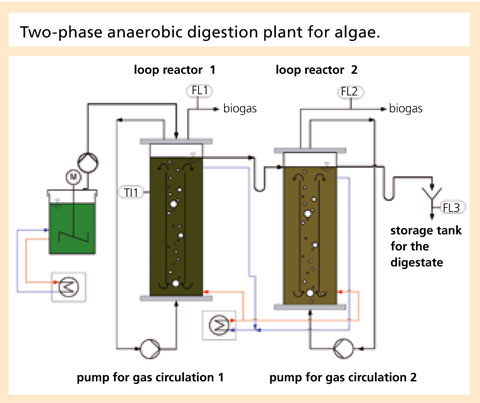 Two-phase anaerobic digestion plant for algae.

loop reactor 1

loop reactor 2

FL1

biogas

FL2

biogas

M

TI1

FL3

storage tank for the digestate

pump for gas circulation 1

pump for gas circulation 2